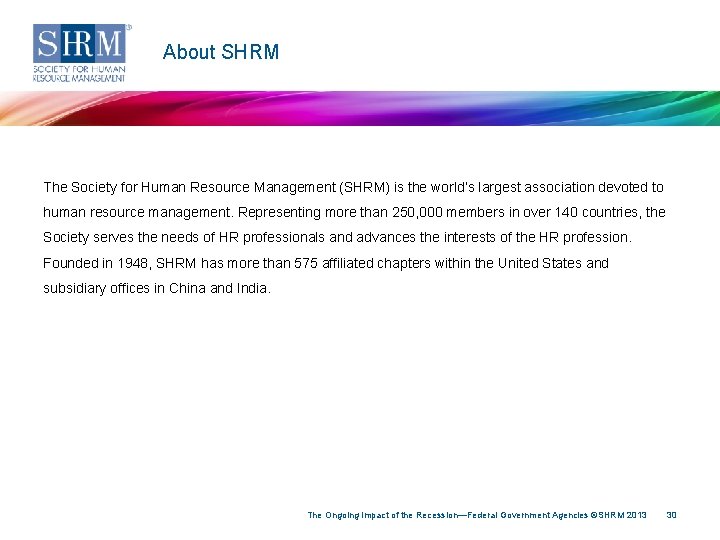 SHRM®
SOCIETY FOR HUMAN RESOURCE MANAGEMENT

About SHRM

The Society for Human Resource Management (SHRM) is the world's largest association devoted to human resource management. Representing more than 250,000 members in over 140 countries, the Society serves the needs of HR professionals and advances the interests of the HR profession. Founded in 1948, SHRM has more than 575 affiliated chapters within the United States and subsidiary offices in China and India.

The Ongoing Impact of the Recession—Federal Government Agencies ©SHRM 2013 30